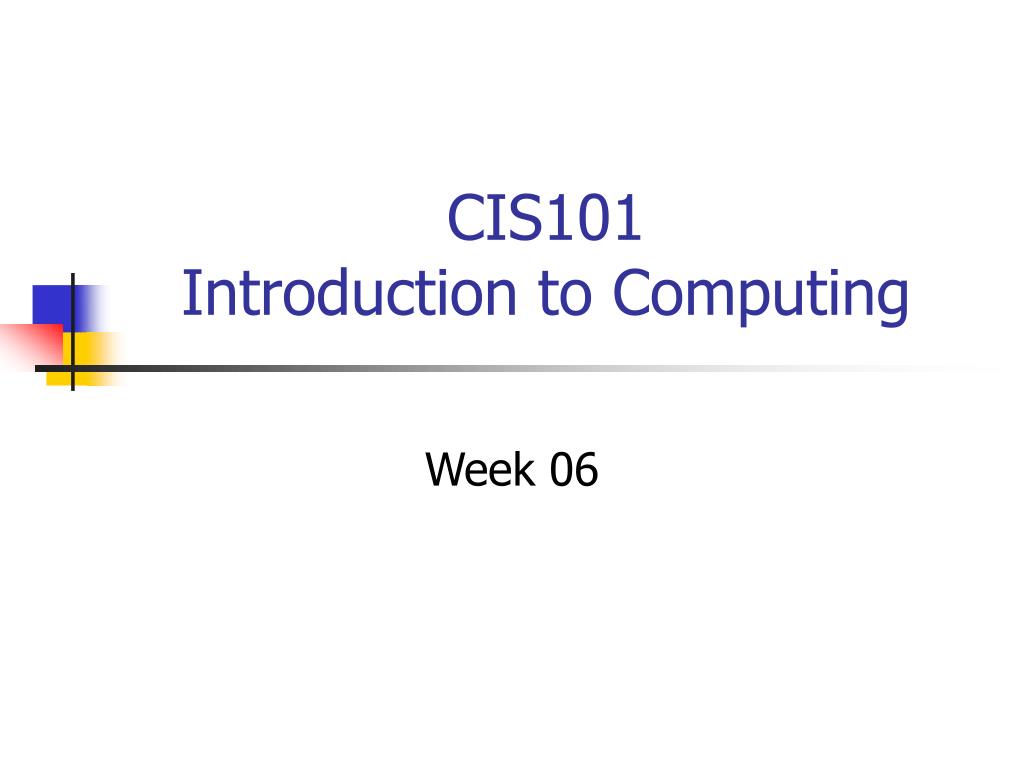 CIS101
Introduction to Computing

Week 06